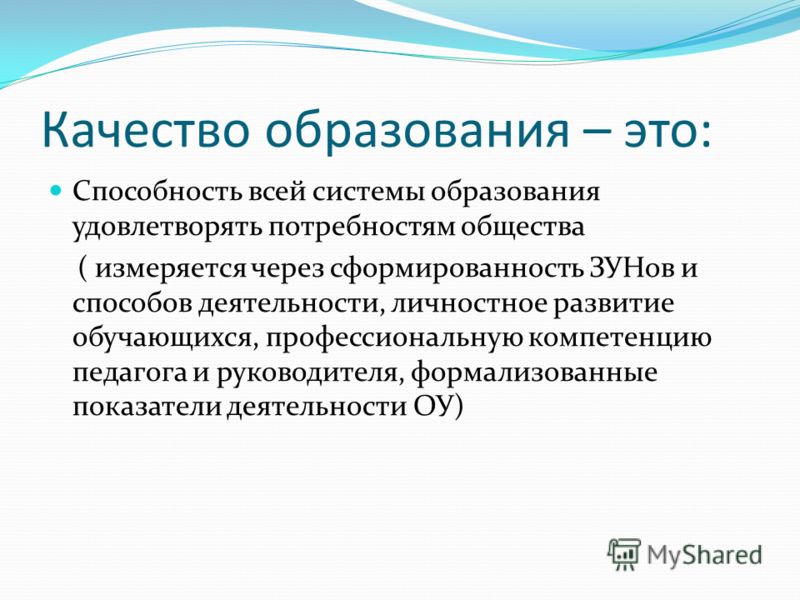 Качество образования – это:

Способность всей системы образования удовлетворять потребностям общества

( измеряется через сформированность ЗУНов и способов деятельности, личностное развитие обучающихся, профессиональную компетенцию педагога и руководителя, формализованные показатели деятельности ОУ)

MyShared